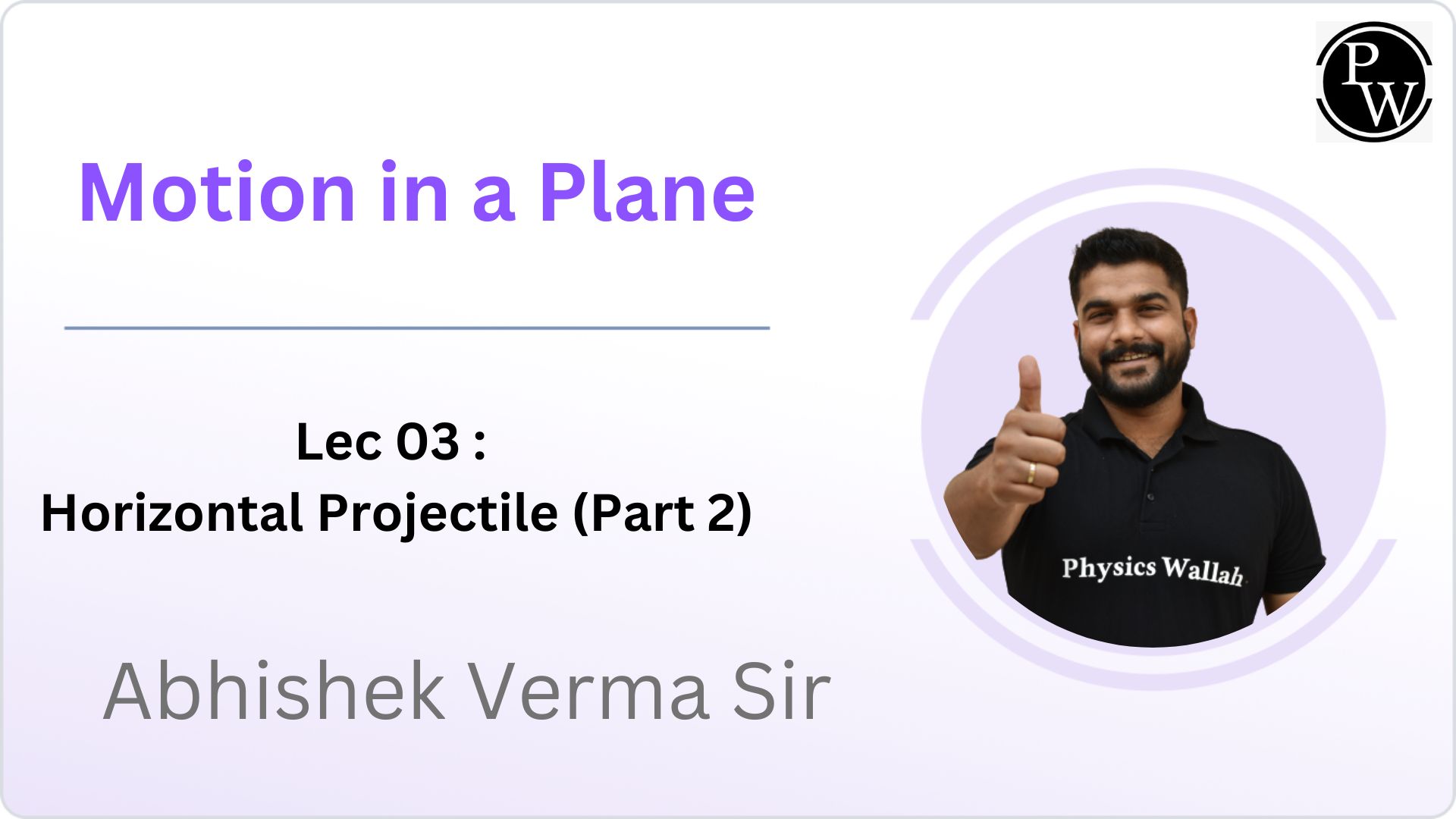 PW

Motion in a Plane

Lec 03 :
Horizontal Projectile (Part 2)

Physics Wallah

Abhishek Verma Sir